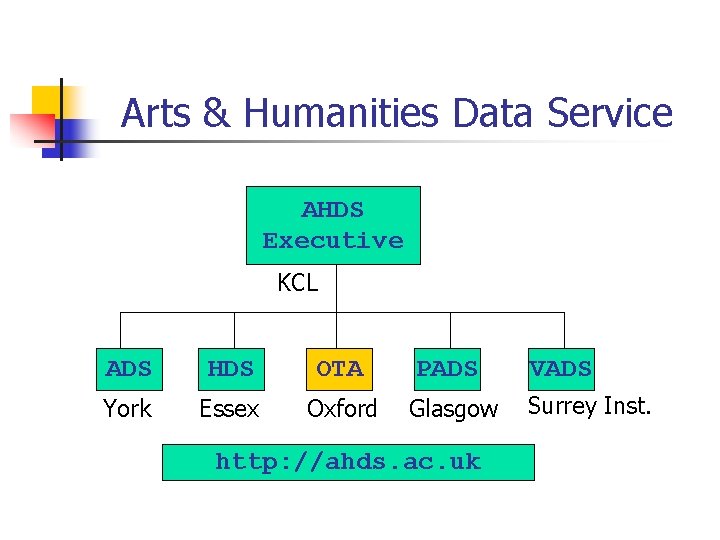 Arts & Humanities Data Service

AHDS Executive

KCL

ADS
York

HDS
Essex

OTA
Oxford

PADS
Glasgow

VADS
Surrey Inst.

http://ahds.ac.uk